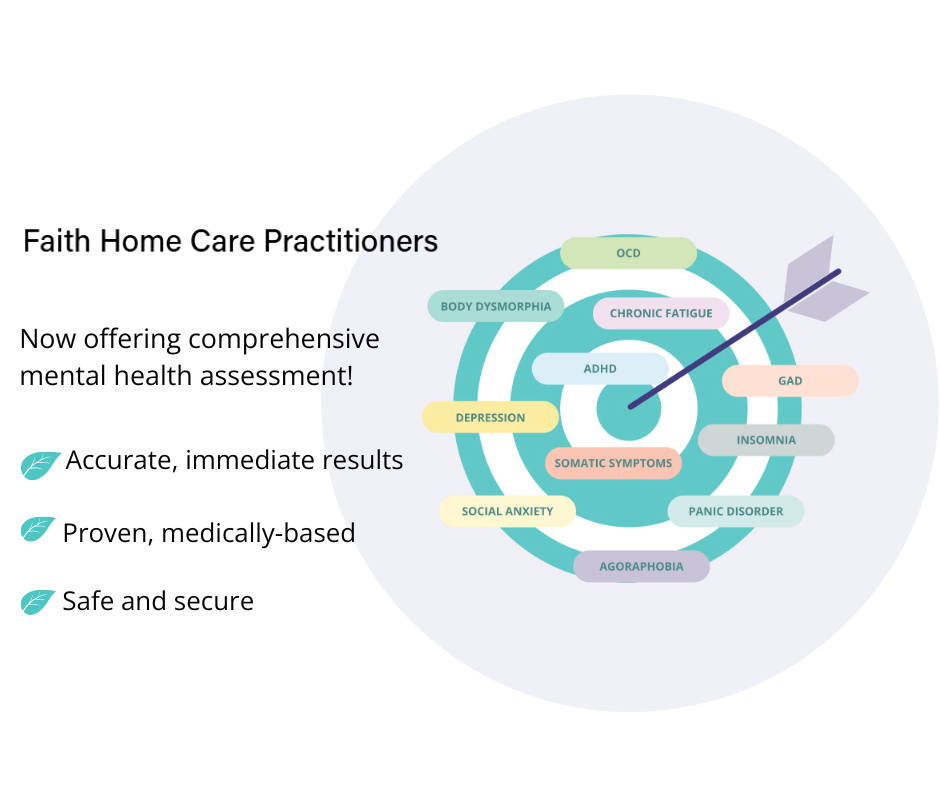 Faith Home Care Practitioners

Now offering comprehensive mental health assessment!

Accurate, immediate results

Proven, medically-based

Safe and secure

OCD
BODY DYSMORPHIA
CHRONIC FATIGUE
ADHD
GAD
DEPRESSION
INSOMNIA
SOMATIC SYMPTOMS
SOCIAL ANXIETY
PANIC DISORDER
AGORAPHOBIA